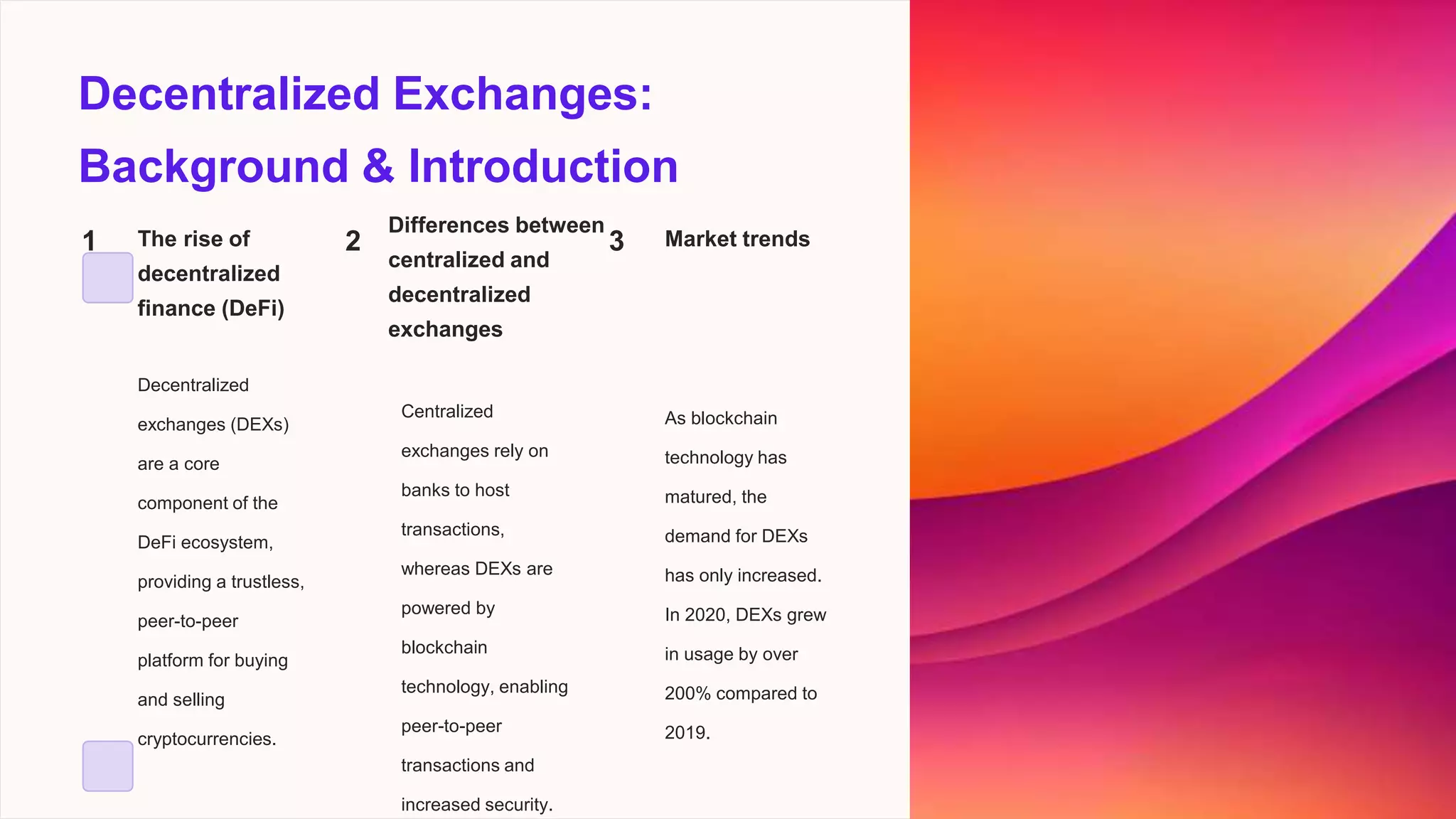 Decentralized Exchanges: Background & Introduction

1

The rise of decentralized finance (DeFi)

Decentralized exchanges (DEXs) are a core component of the DeFi ecosystem, providing a trustless, peer-to-peer platform for buying and selling cryptocurrencies.

2

Differences between centralized and decentralized exchanges

Centralized exchanges rely on banks to host transactions, whereas DEXs are powered by blockchain technology, enabling peer-to-peer transactions and increased security.

3

Market trends

As blockchain technology has matured, the demand for DEXs has only increased. In 2020, DEXs grew in usage by over 200% compared to 2019.